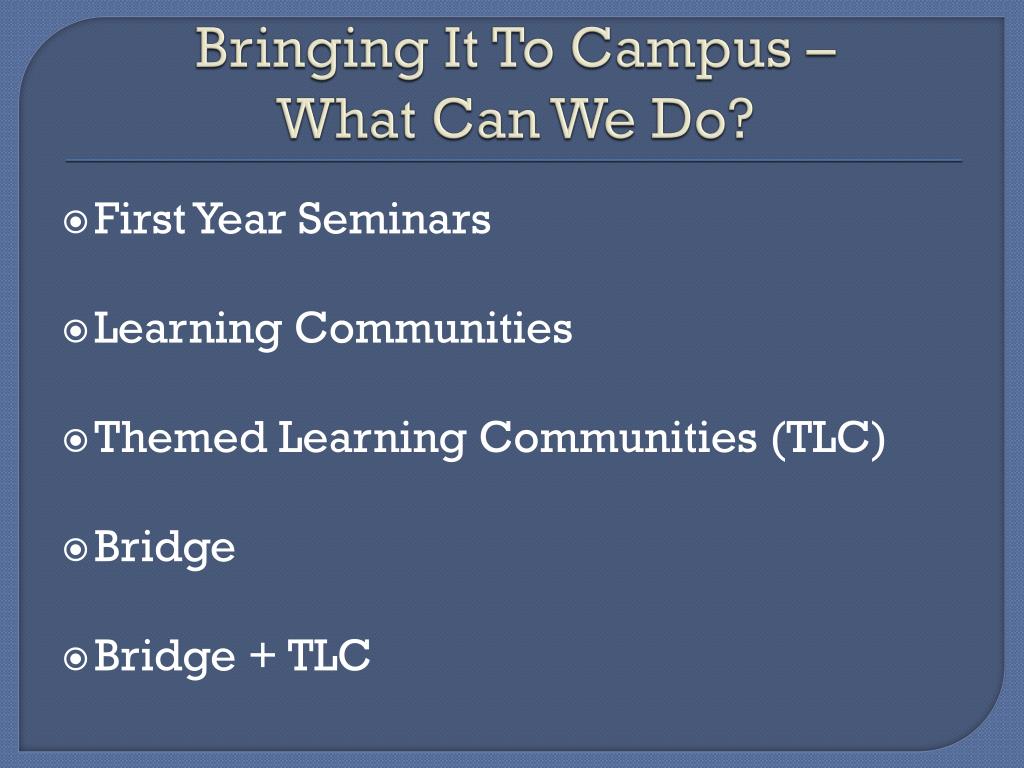 Bringing It To Campus – What Can We Do?

First Year Seminars

Learning Communities

Themed Learning Communities (TLC)

Bridge

Bridge + TLC